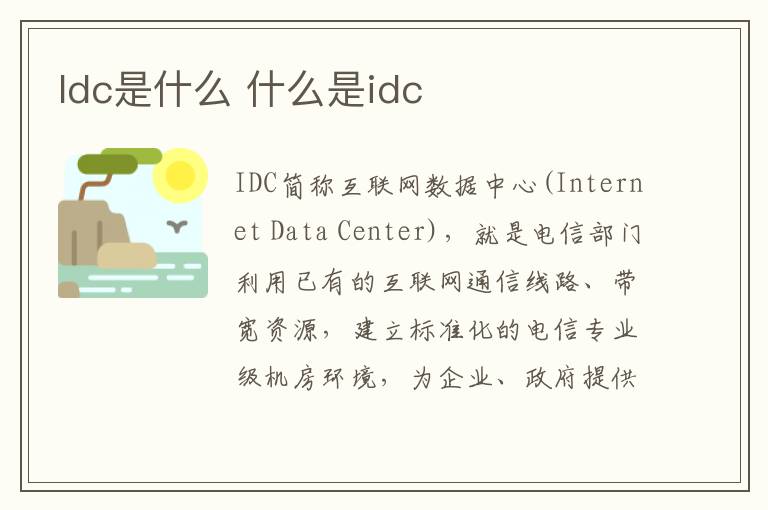 Idc是什么 什么是idc

IDC简称互联网数据中心(Internet Data Center)，就是电信部门利用已有的互联网通信线路、带宽资源，建立标准化的电信专业级机房环境，为企业、政府提供